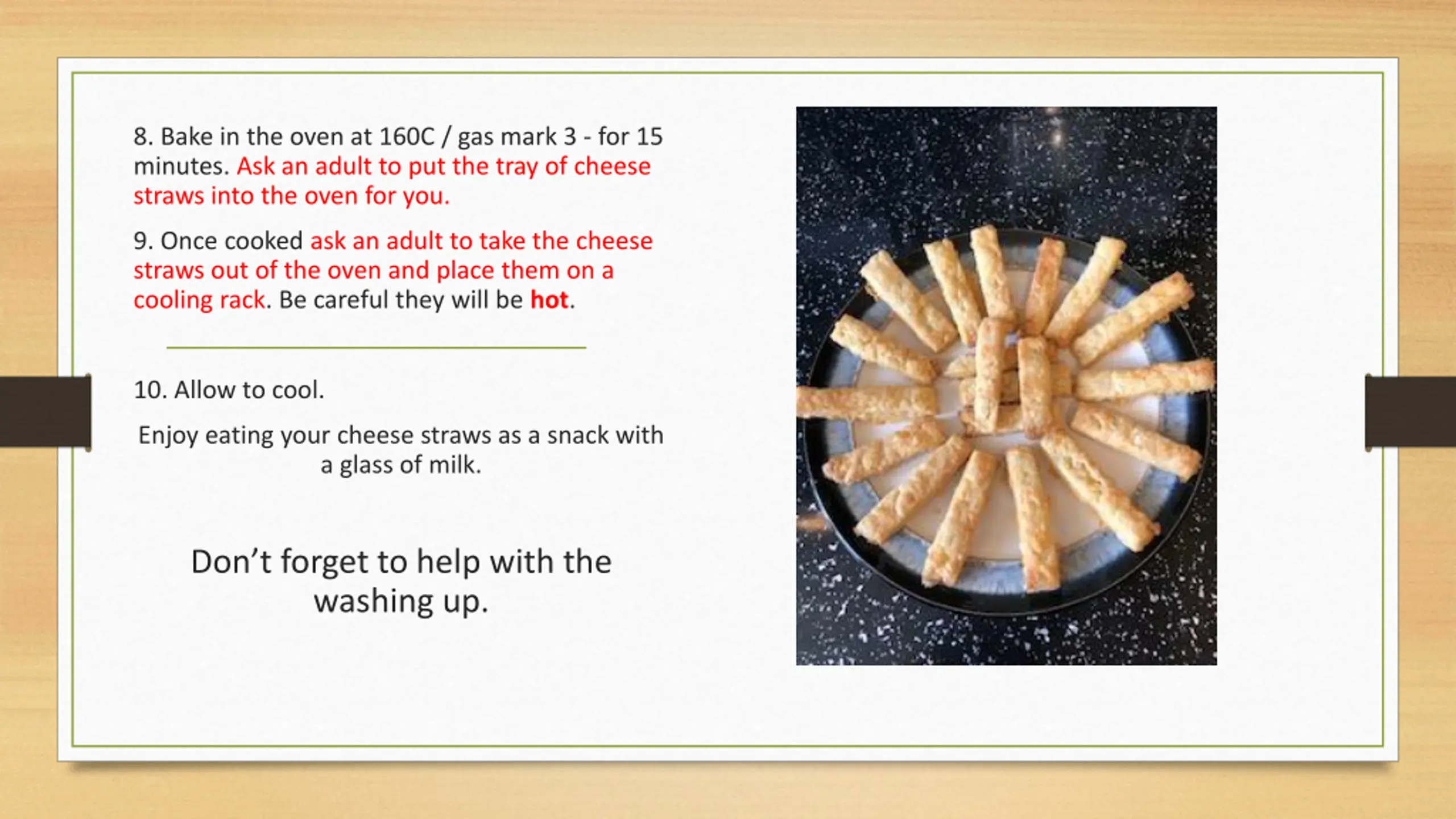 8. Bake in the oven at 160C / gas mark 3 - for 15 minutes. Ask an adult to put the tray of cheese straws into the oven for you.

9. Once cooked ask an adult to take the cheese straws out of the oven and place them on a cooling rack. Be careful they will be hot.

10. Allow to cool.

Enjoy eating your cheese straws as a snack with a glass of milk.

Don’t forget to help with the washing up.